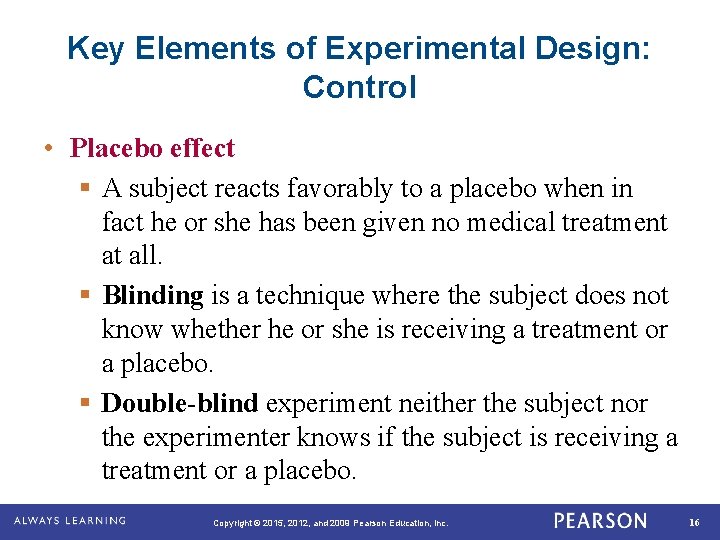 Key Elements of Experimental Design: Control

• Placebo effect
▪ A subject reacts favorably to a placebo when in fact he or she has been given no medical treatment at all.
▪ Blinding is a technique where the subject does not know whether he or she is receiving a treatment or a placebo.
▪ Double-blind experiment neither the subject nor the experimenter knows if the subject is receiving a treatment or a placebo.

ALWAYS LEARNING Copyright © 2015, 2012, and 2009 Pearson Education, Inc. PEARSON 16